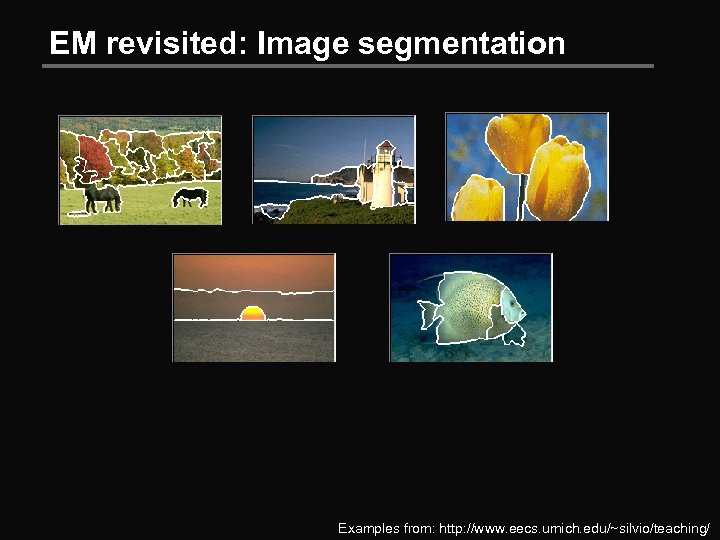 EM revisited: Image segmentation

Examples from: http://www.eecs.umich.edu/~silvio/teaching/